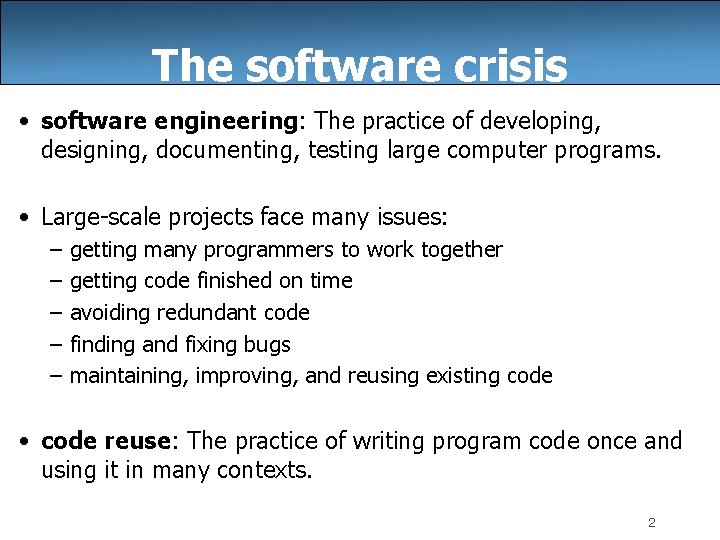 The software crisis

• software engineering: The practice of developing, designing, documenting, testing large computer programs.

• Large-scale projects face many issues:
– getting many programmers to work together
– getting code finished on time
– avoiding redundant code
– finding and fixing bugs
– maintaining, improving, and reusing existing code

• code reuse: The practice of writing program code once and using it in many contexts.

2